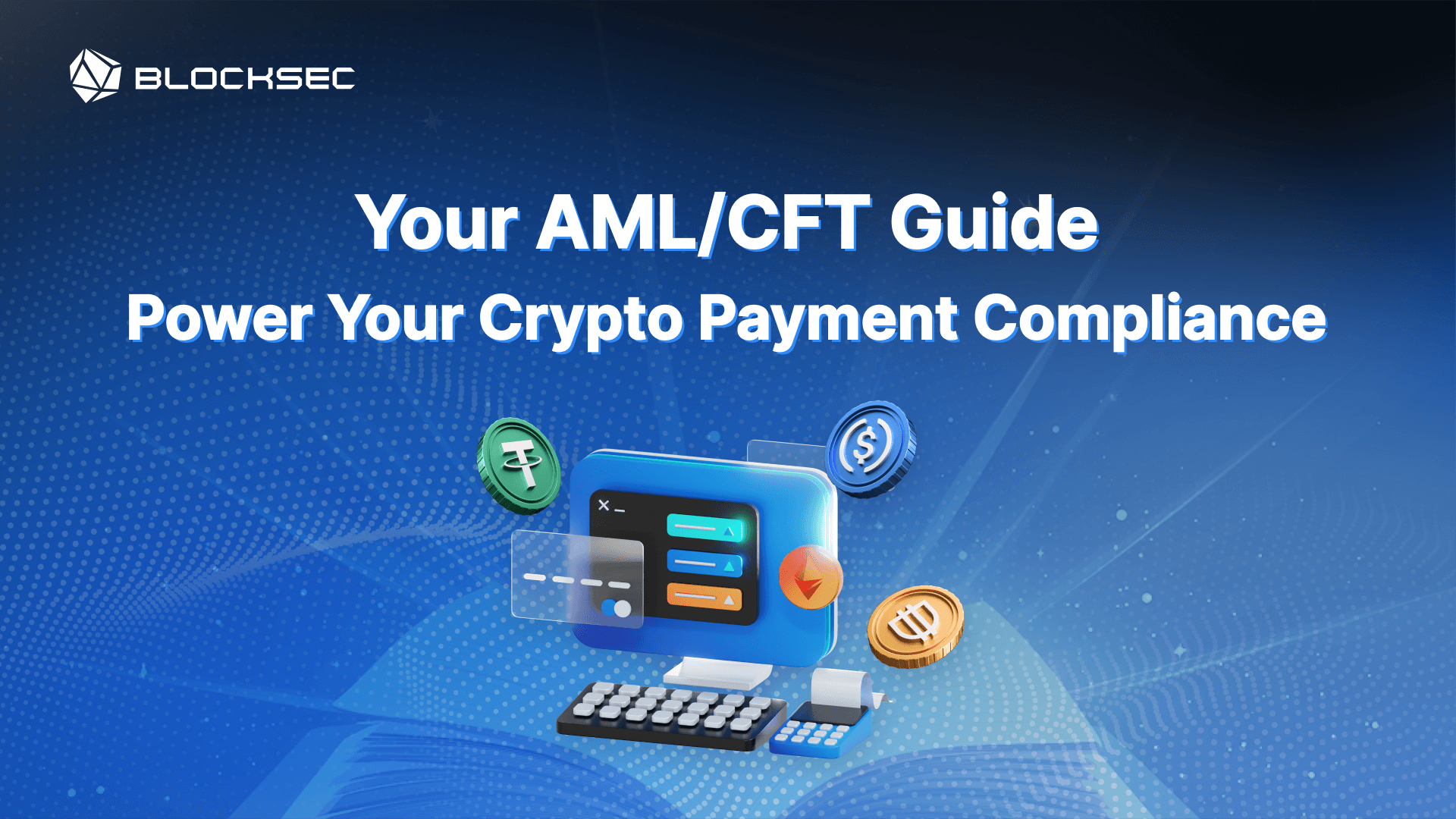 BLOCKSEC

Your AML/CFT Guide
Power Your Crypto Payment Compliance